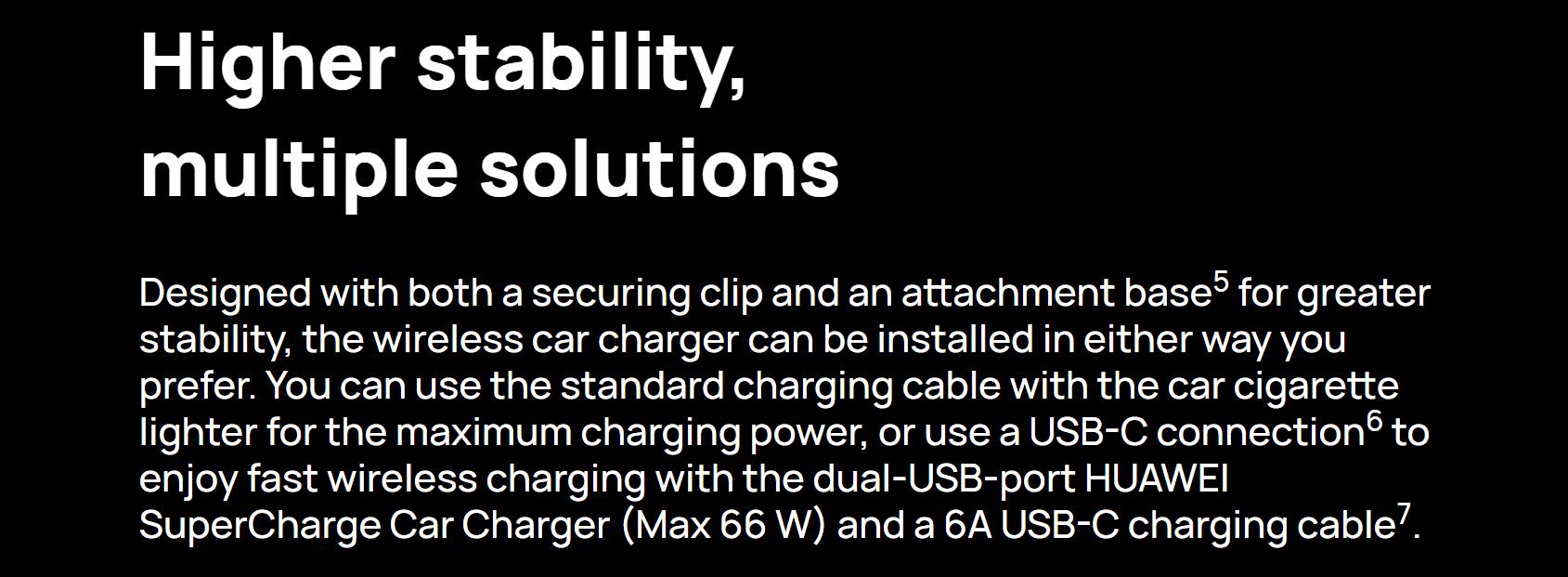 Higher stability, multiple solutions

Designed with both a securing clip and an attachment base$^5$ for greater stability, the wireless car charger can be installed in either way you prefer. You can use the standard charging cable with the car cigarette lighter for the maximum charging power, or use a USB-C connection$^6$ to enjoy fast wireless charging with the dual-USB-port HUAWEI SuperCharge Car Charger (Max 66 W) and a 6A USB-C charging cable$^7$.